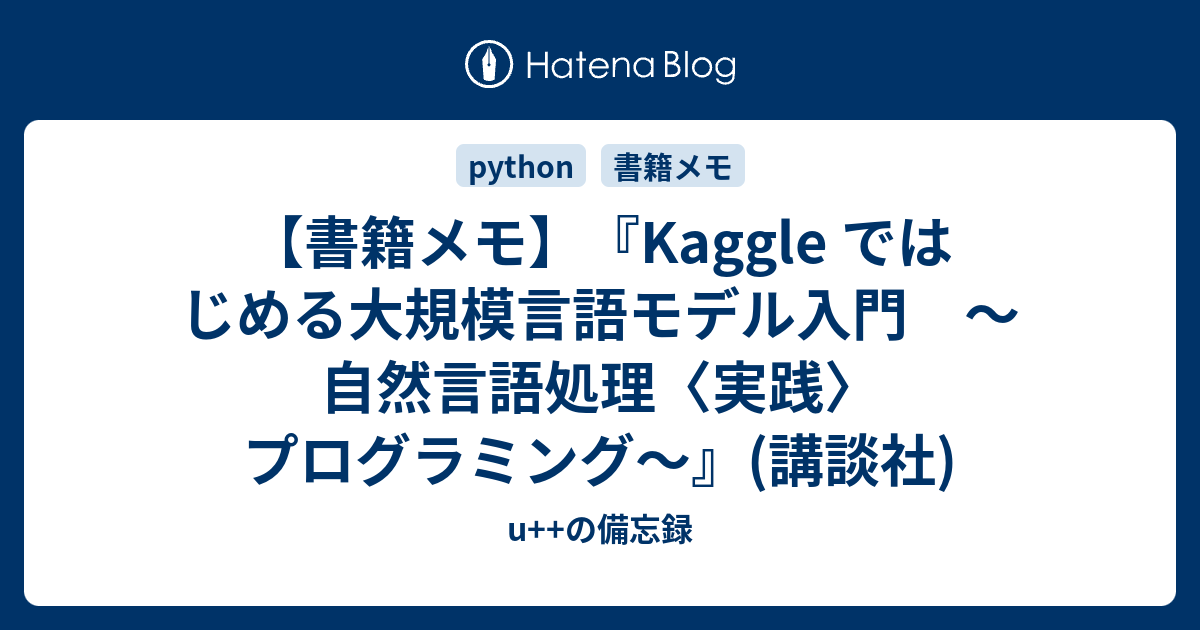 Hatena Blog

python
書籍メモ

【書籍メモ】『Kaggle ではじめる大規模言語モデル入門　～自然言語処理〈実践〉プログラミング～』(講談社)

u++の備忘録